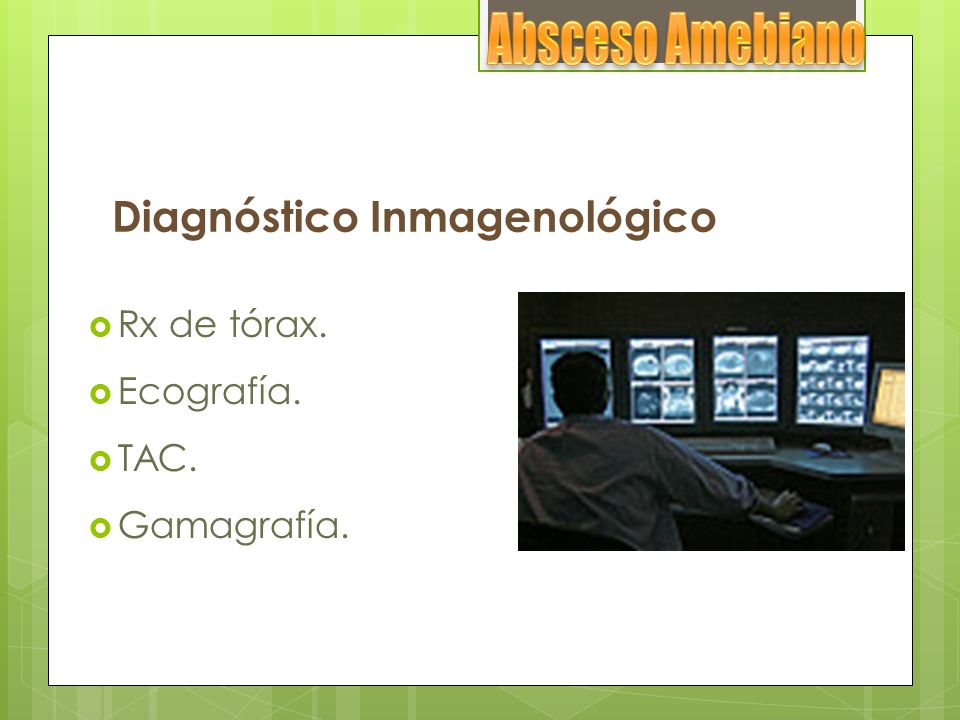 Absceso Amebiano

Diagnóstico Inmagenológico

Rx de tórax.

Ecografía.

TAC.

Gamagrafía.